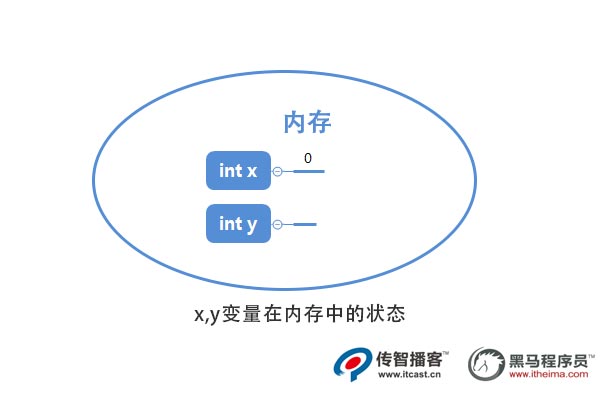 内存

int x

0

int y

x,y变量在内存中的状态

传智播客™
www.itcast.cn

黑马程序员™
www.itheima.com